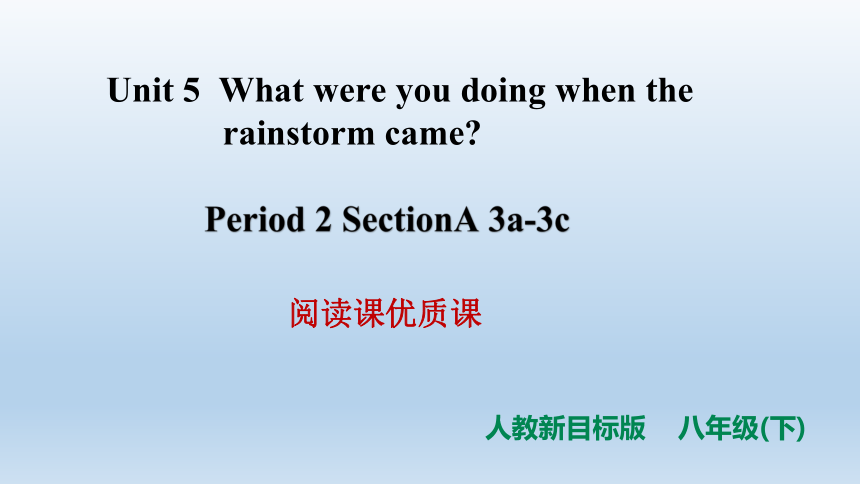 Unit 5 What were you doing when the rainstorm came?

Period 2 SectionA 3a-3c

阅读课优质课

人教新目标版 八年级(下)